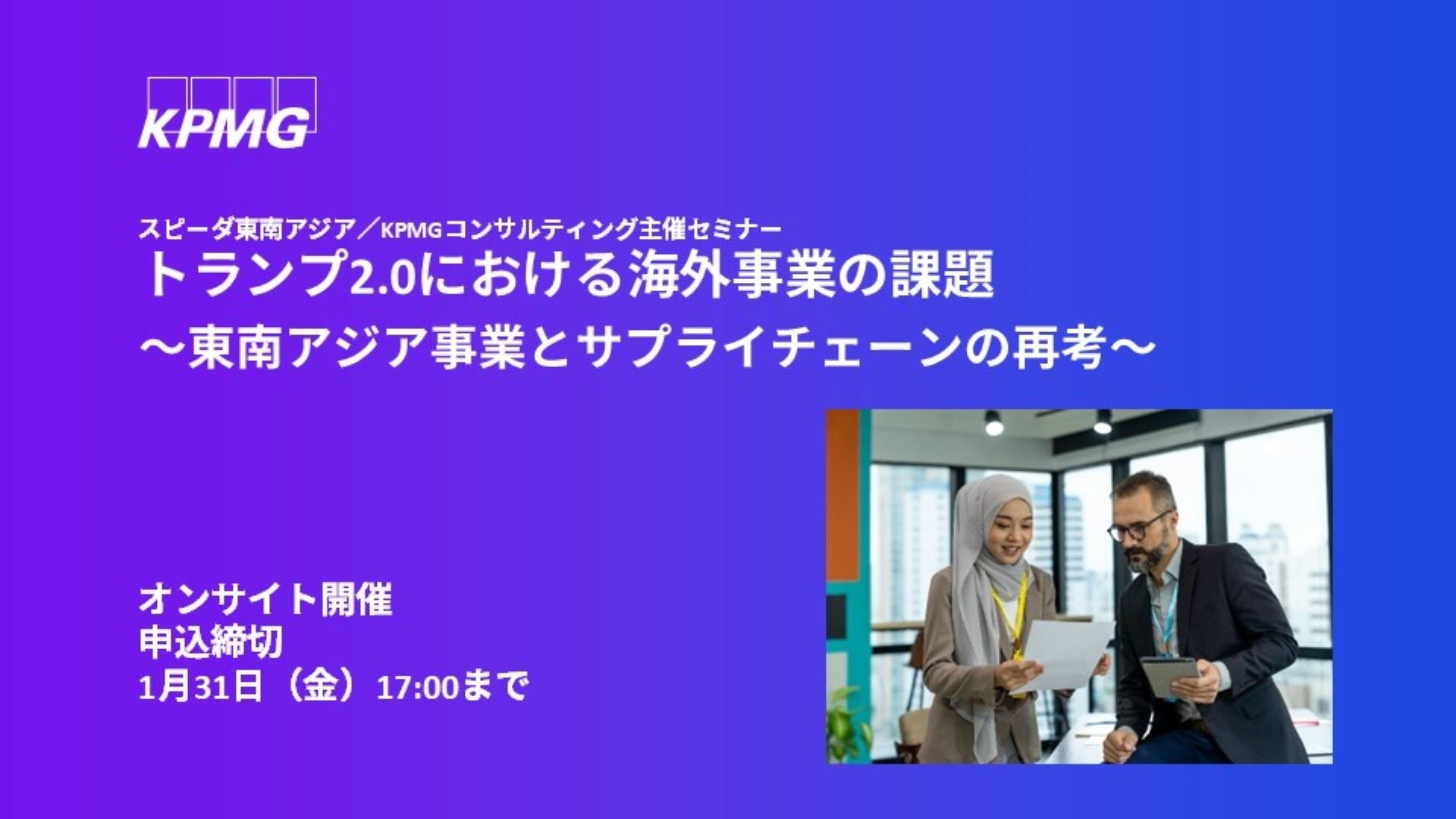 KPMG

スピーダ東南アジア／KPMGコンサルティング主催セミナー
トランプ2.0における海外事業の課題
～東南アジア事業とサプライチェーンの再考～

オンサイト開催
申込締切
1月31日（金）17:00まで